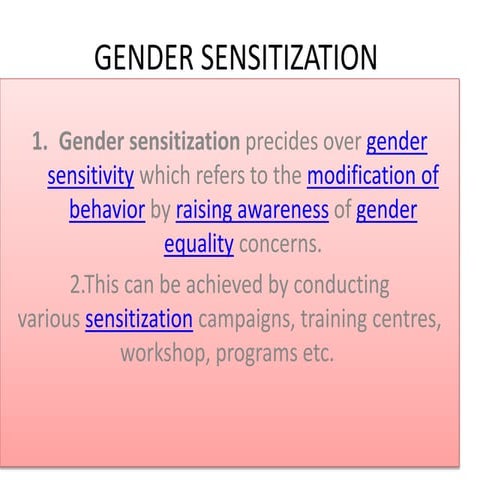 GENDER SENSITIZATION

1. Gender sensitization precides over gender sensitivity which refers to the modification of behavior by raising awareness of gender equality concerns.

2.This can be achieved by conducting various sensitization campaigns, training centres, workshop, programs etc.